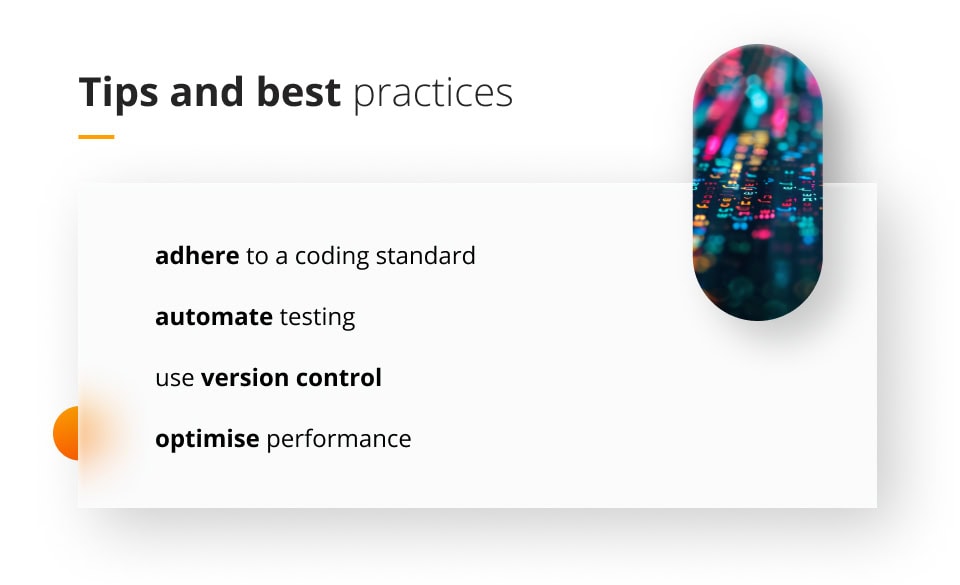 Tips and best practices

adhere to a coding standard

automate testing

use version control

optimise performance